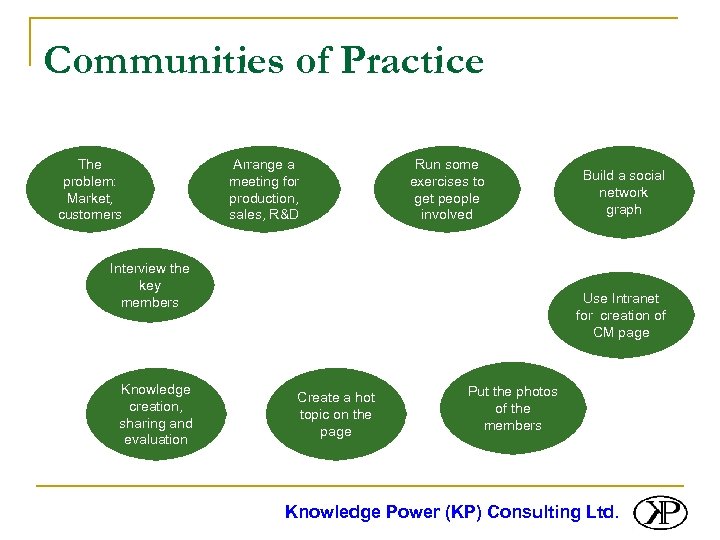 Communities of Practice

The problem: Market, customers

Arrange a meeting for production, sales, R&D

Run some exercises to get people involved

Build a social network graph

Interview the key members

Use Intranet for creation of CM page

Knowledge creation, sharing and evaluation

Create a hot topic on the page

Put the photos of the members

Knowledge Power (KP) Consulting Ltd.

KP